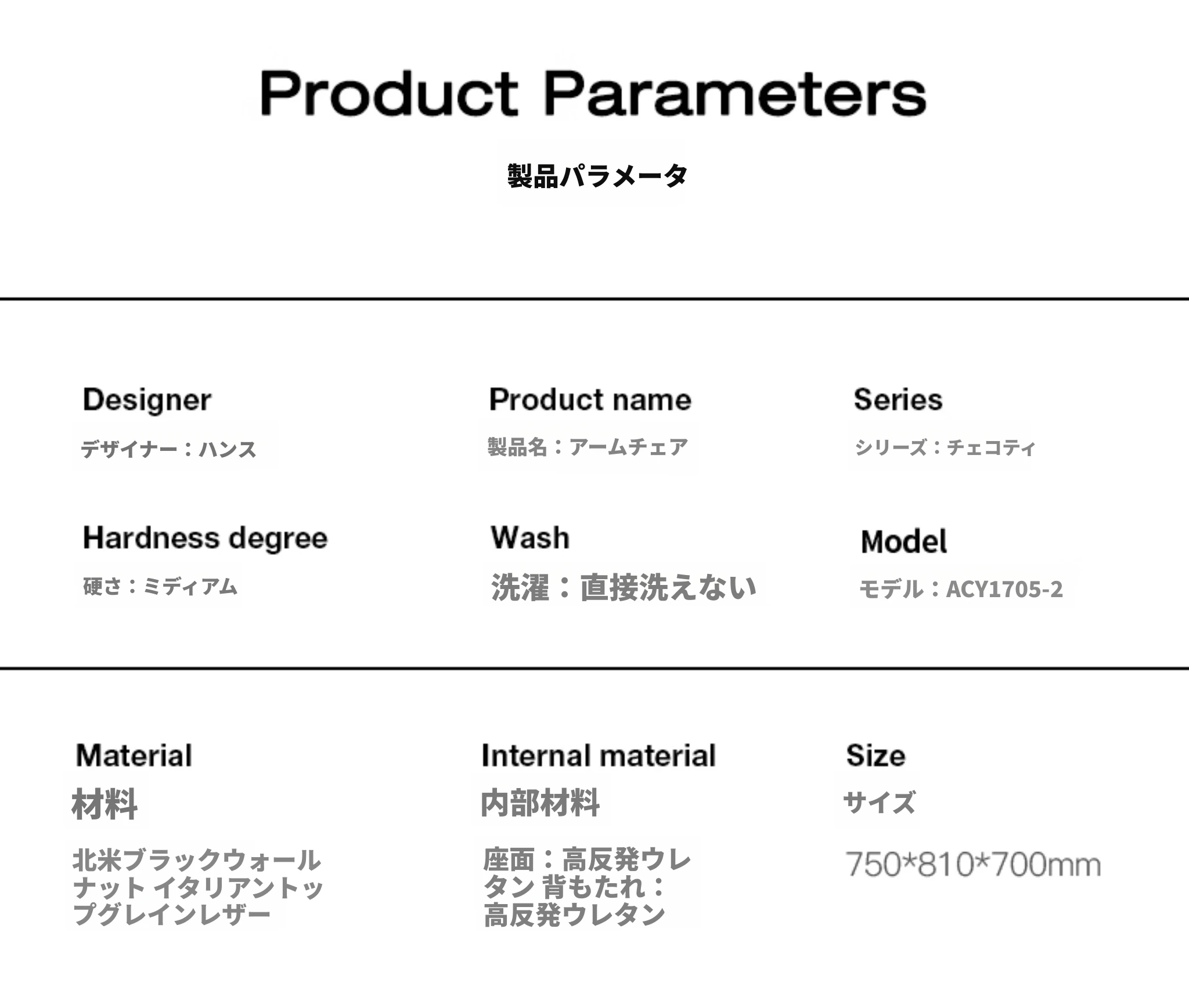 Product Parameters

製品パラメータ

Designer
デザイナー：ハンス

Product name
製品名：アームチェア

Series
シリーズ：チェコティ

Hardness degree
硬さ：ミディアム

Wash
洗濯：直接洗えない

Model
モデル：ACY1705-2

Material
材料
北米ブラックウォールナット イタリアントップグレインレザー

Internal material
内部材料
座面：高反発ウレタン 背もたれ：高反発ウレタン

Size
サイズ
750*810*700mm